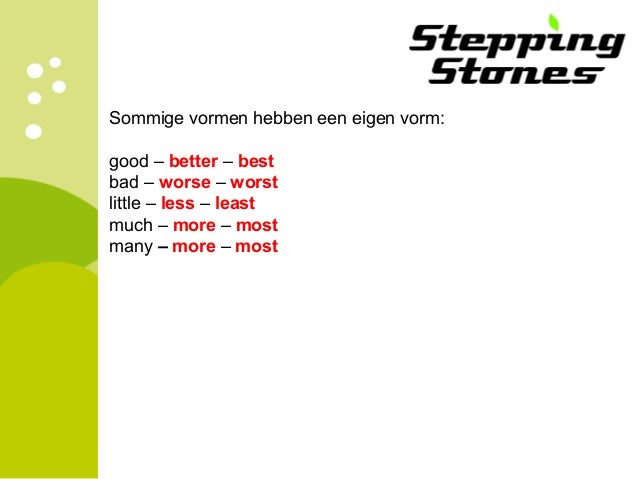 Stepping Stones

Sommige vormen hebben een eigen vorm:

good – better – best
bad – worse – worst
little – less – least
much – more – most
many – more – most